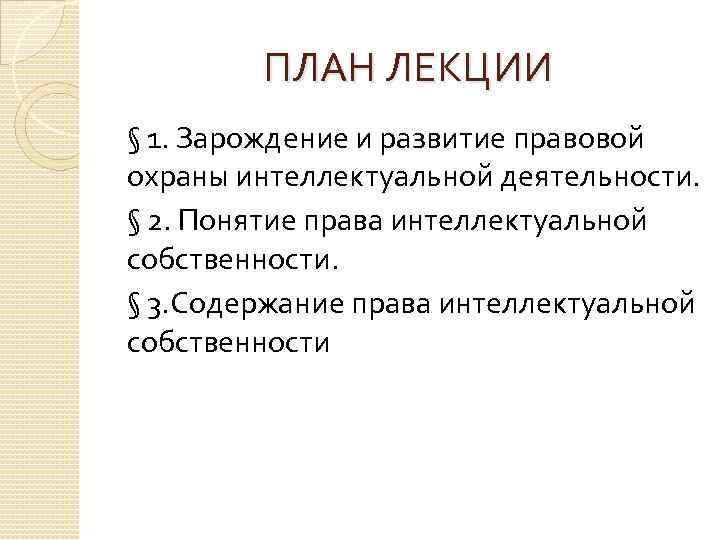 ПЛАН ЛЕКЦИИ

§ 1. Зарождение и развитие правовой охраны интеллектуальной деятельности.

§ 2. Понятие права интеллектуальной собственности.

§ 3.Содержание права интеллектуальной собственности